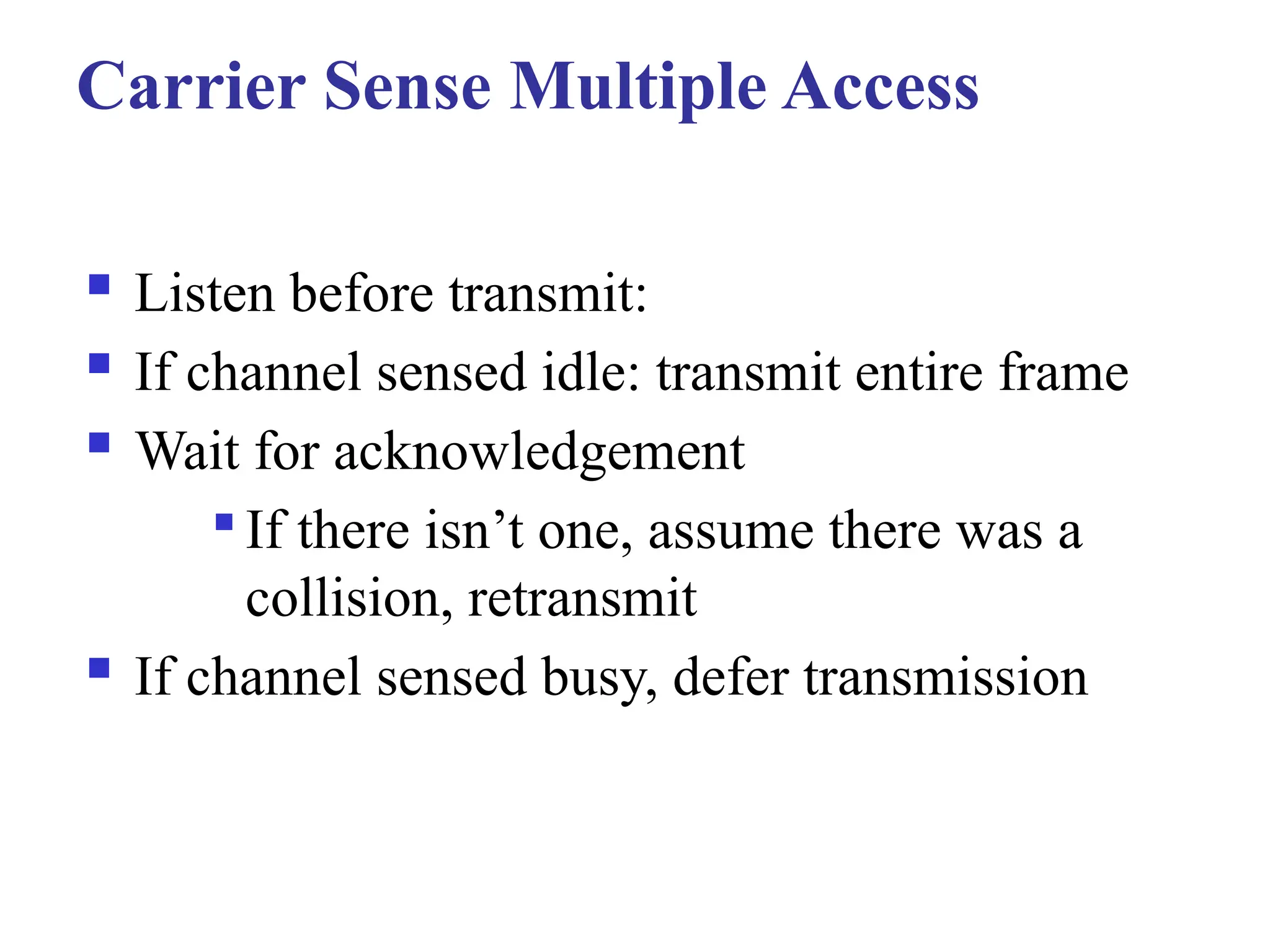 Carrier Sense Multiple Access

- Listen before transmit:
- If channel sensed idle: transmit entire frame
- Wait for acknowledgement
    - If there isn’t one, assume there was a collision, retransmit
- If channel sensed busy, defer transmission